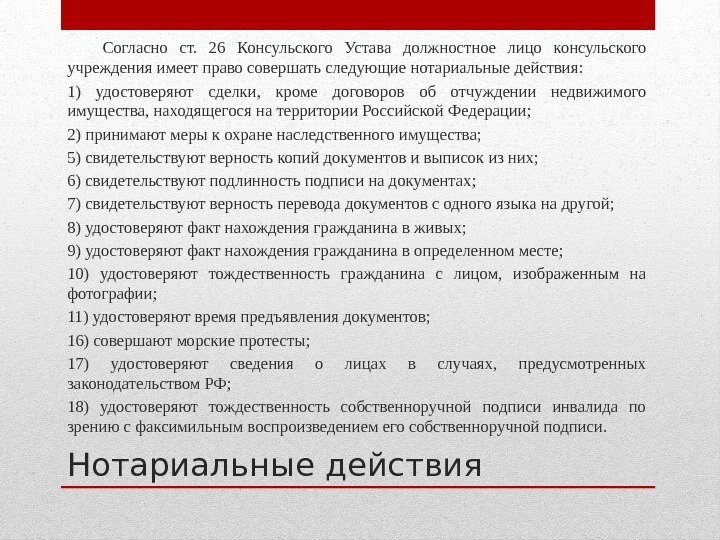 Согласно ст. 26 Консульского Устава должностное лицо консульского учреждения имеет право совершать следующие нотариальные действия:

1) удостоверяют сделки, кроме договоров об отчуждении недвижимого имущества, находящегося на территории Российской Федерации;

2) принимают меры к охране наследственного имущества;

5) свидетельствуют верность копий документов и выписок из них;

6) свидетельствуют подлинность подписи на документах;

7) свидетельствуют верность перевода документов с одного языка на другой;

8) удостоверяют факт нахождения гражданина в живых;

9) удостоверяют факт нахождения гражданина в определенном месте;

10) удостоверяют тождественность гражданина с лицом, изображенным на фотографии;

11) удостоверяют время предъявления документов;

16) совершают морские протесты;

17) удостоверяют сведения о лицах в случаях, предусмотренных законодательством РФ;

18) удостоверяют тождественность собственноручной подписи инвалида по зрению с факсимильным воспроизведением его собственноручной подписи.

Нотариальные действия